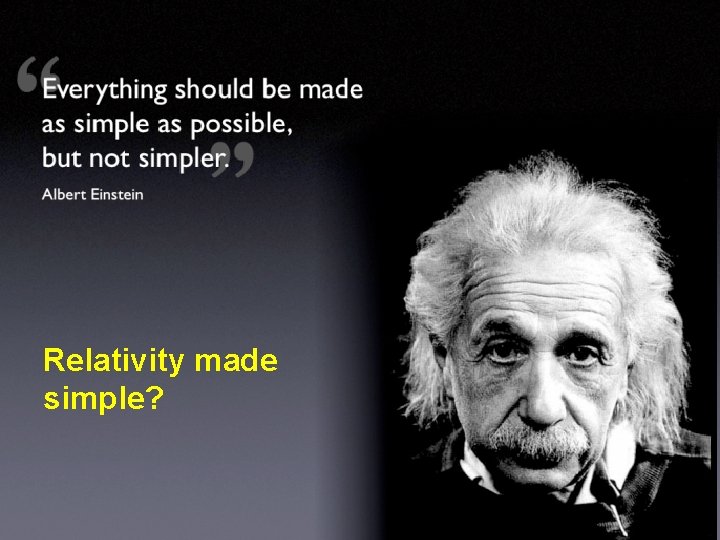 “Everything should be made as simple as possible, but not simpler.”

Albert Einstein

Relativity made simple?